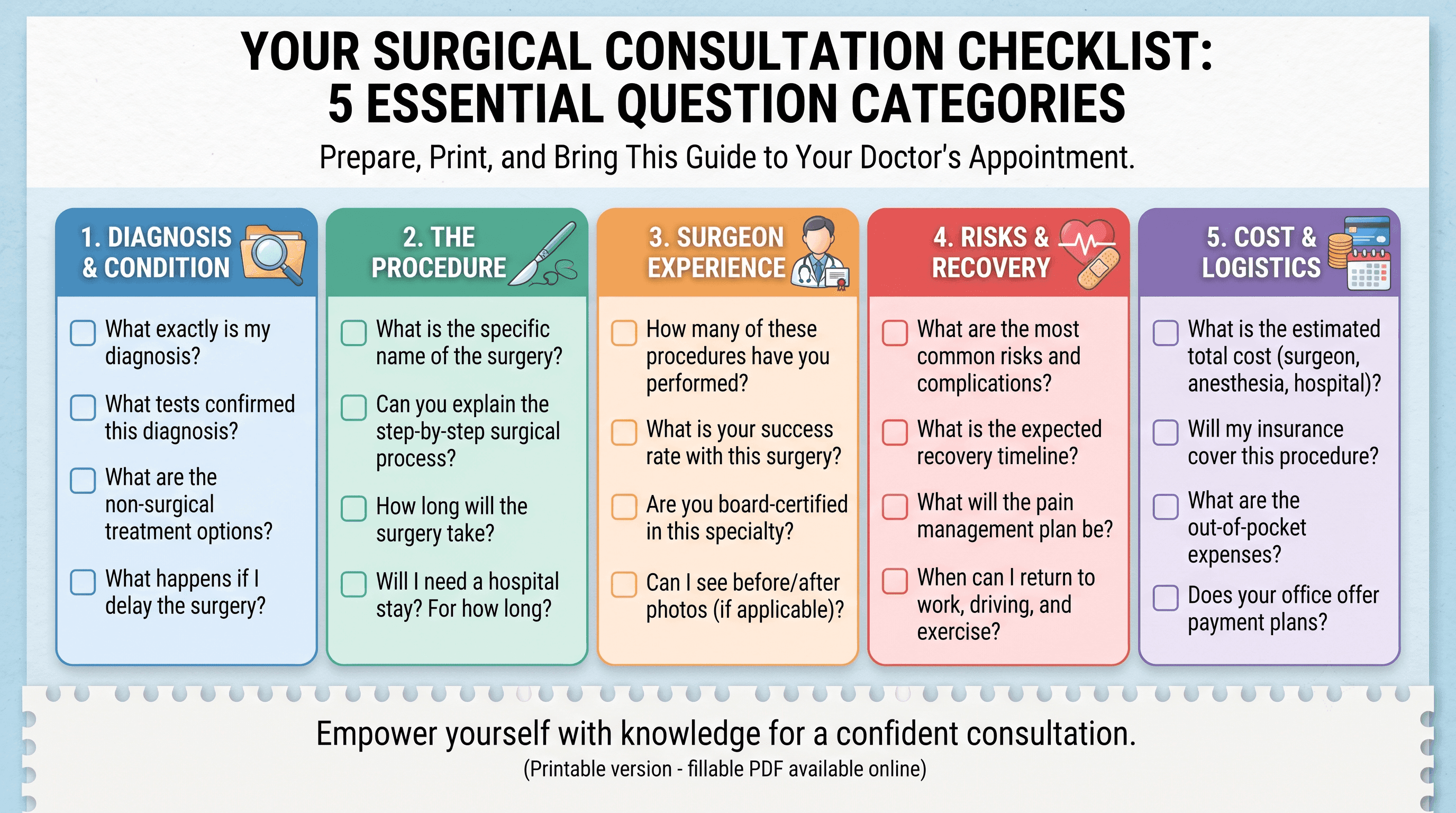 YOUR SURGICAL CONSULTATION CHECKLIST:
5 ESSENTIAL QUESTION CATEGORIES

Prepare, Print, and Bring This Guide to Your Doctor's Appointment.

1. DIAGNOSIS & CONDITION

What exactly is my diagnosis?

What tests confirmed this diagnosis?

What are the non-surgical treatment options?

What happens if I delay the surgery?

2. THE PROCEDURE

What is the specific name of the surgery?

Can you explain the step-by-step surgical process?

How long will the surgery take?

Will I need a hospital stay? For how long?

3. SURGEON EXPERIENCE

How many of these procedures have you performed?

What is your success rate with this surgery?

Are you board-certified in this specialty?

Can I see before/after photos (if applicable)?

4. RISKS & RECOVERY

What are the most common risks and complications?

What is the expected recovery timeline?

What will the pain management plan be?

When can I return to work, driving, and exercise?

5. COST & LOGISTICS

What is the estimated total cost (surgeon, anesthesia, hospital)?

Will my insurance cover this procedure?

What are the out-of-pocket expenses?

Does your office offer payment plans?

Empower yourself with knowledge for a confident consultation.
(Printable version - fillable PDF available online)